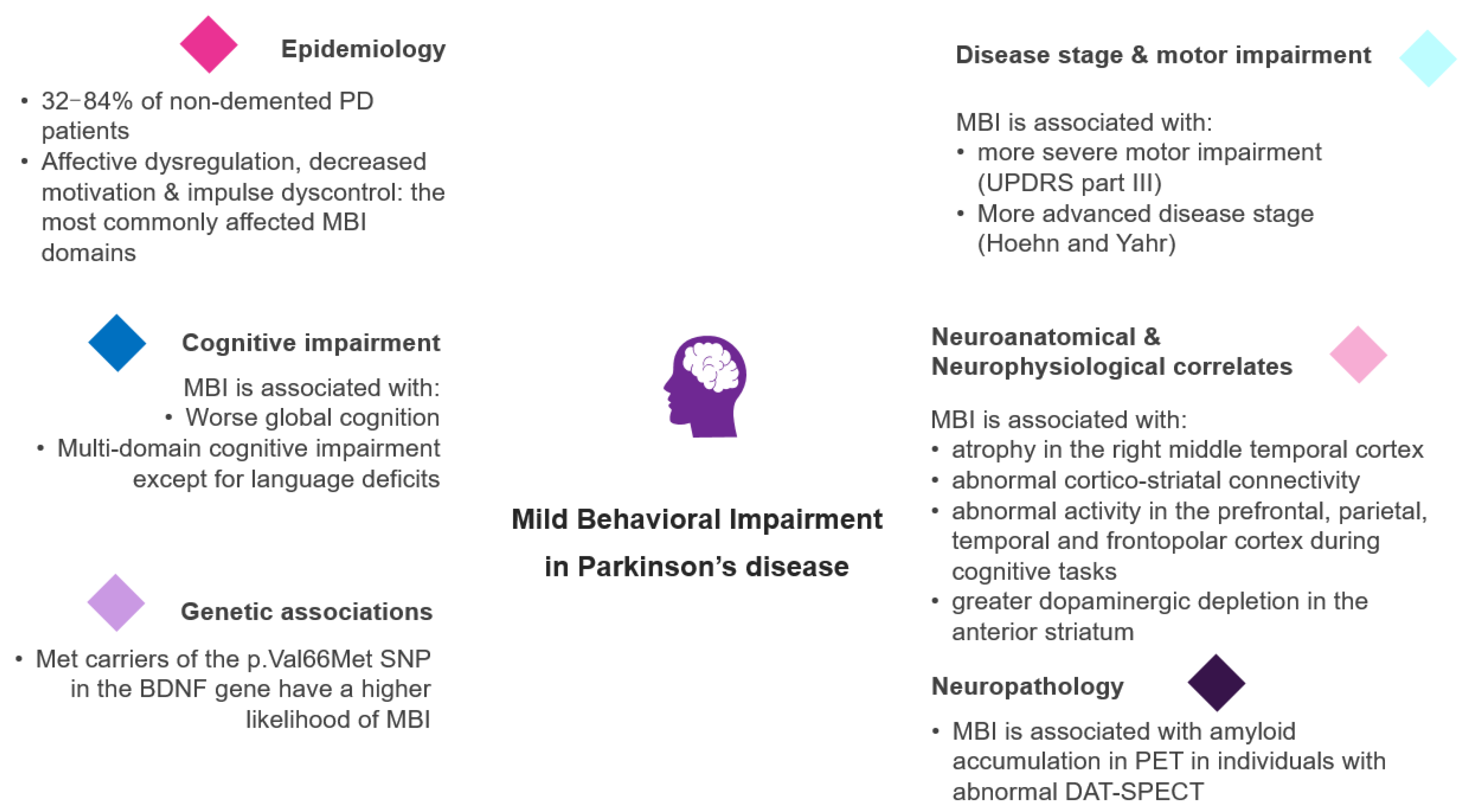 Epidemiology

• 32–84% of non-demented PD patients
• Affective dysregulation, decreased motivation & impulse dyscontrol: the most commonly affected MBI domains

Cognitive impairment

MBI is associated with:
• Worse global cognition
• Multi-domain cognitive impairment except for language deficits

Genetic associations

• Met carriers of the p.Val66Met SNP in the BDNF gene have a higher likelihood of MBI

Mild Behavioral Impairment in Parkinson's disease

Disease stage & motor impairment

MBI is associated with:
• more severe motor impairment (UPDRS part III)
• More advanced disease stage (Hoehn and Yahr)

Neuroanatomical & Neurophysiological correlates

MBI is associated with:
• atrophy in the right middle temporal cortex
• abnormal cortico-striatal connectivity
• abnormal activity in the prefrontal, parietal, temporal and frontopolar cortex during cognitive tasks
• greater dopaminergic depletion in the anterior striatum

Neuropathology

• MBI is associated with amyloid accumulation in PET in individuals with abnormal DAT-SPECT